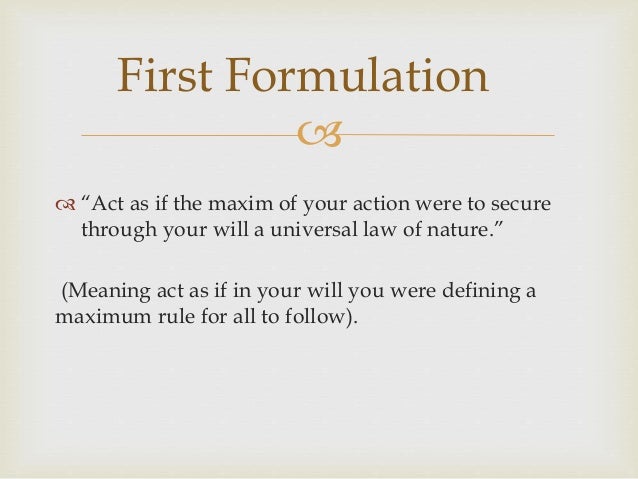 First Formulation

“Act as if the maxim of your action were to secure through your will a universal law of nature.”

(Meaning act as if in your will you were defining a maximum rule for all to follow).